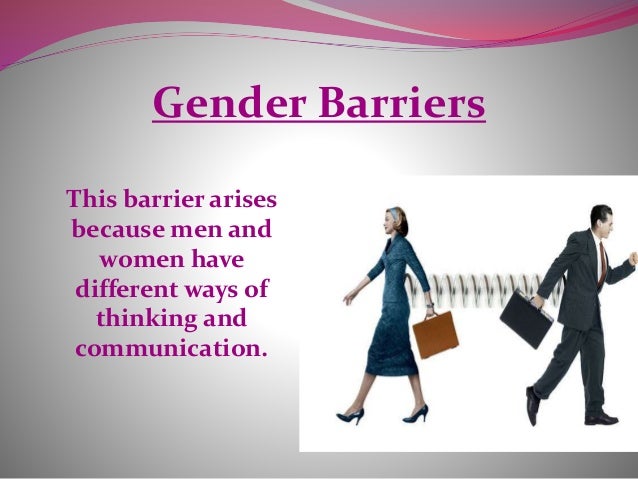 Gender Barriers

This barrier arises because men and women have different ways of thinking and communication.